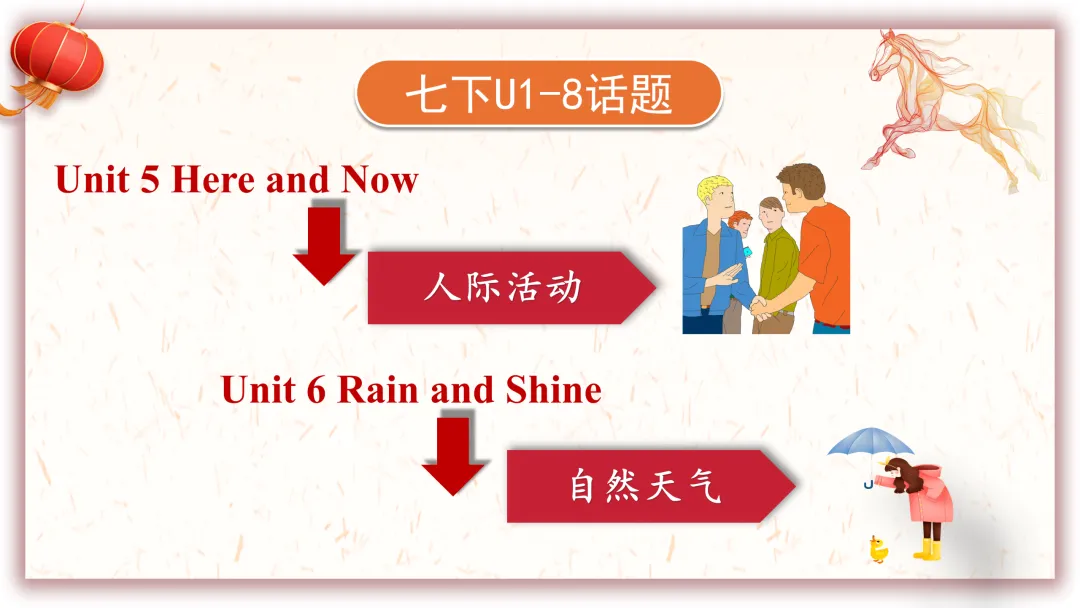 七下U1-8话题

Unit 5 Here and Now

人际活动

Unit 6 Rain and Shine

自然天气